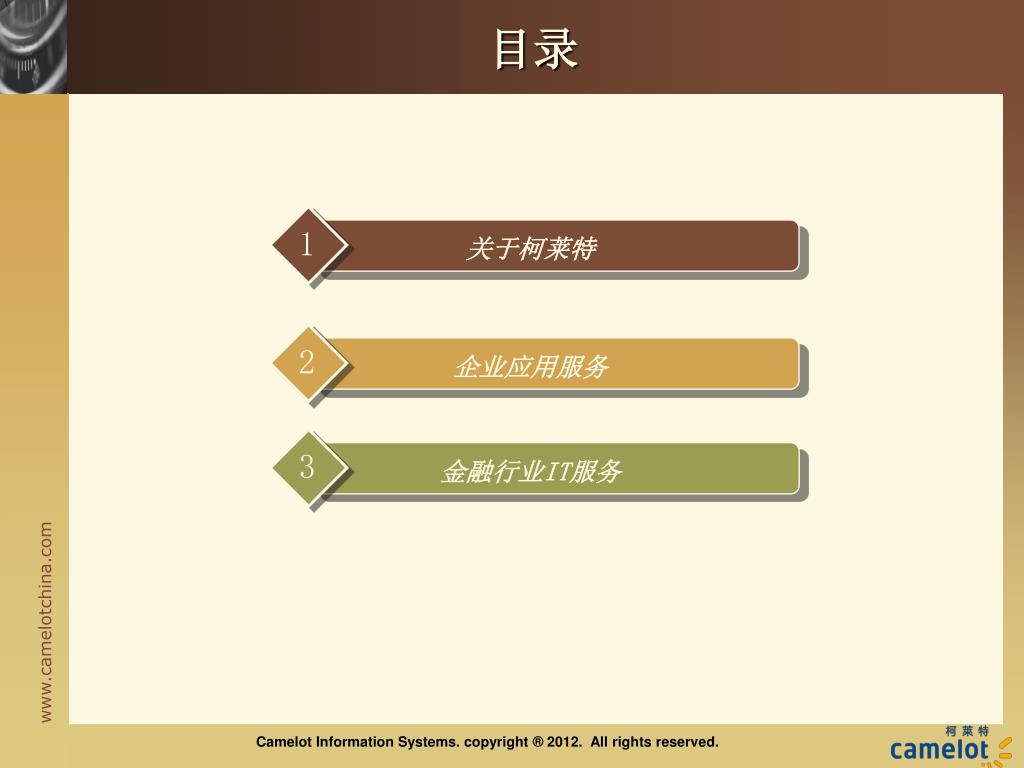 目录

1
关于柯莱特

2
企业应用服务

3
金融行业IT服务

www.camelotchina.com

Camelot Information Systems. copyright ® 2012. All rights reserved.

柯莱特
camelot